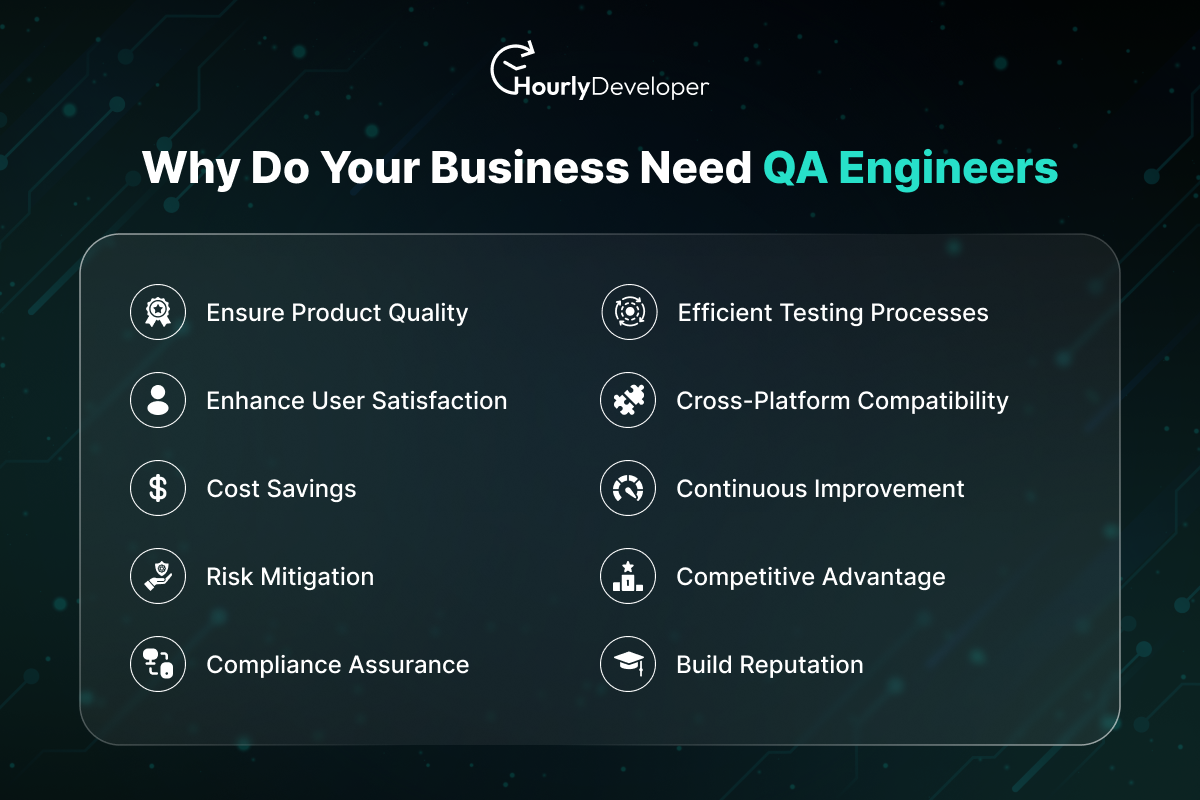 HourlyDeveloper

Why Do Your Business Need QA Engineers

Ensure Product Quality

Enhance User Satisfaction

Cost Savings

Risk Mitigation

Compliance Assurance

Efficient Testing Processes

Cross-Platform Compatibility

Continuous Improvement

Competitive Advantage

Build Reputation